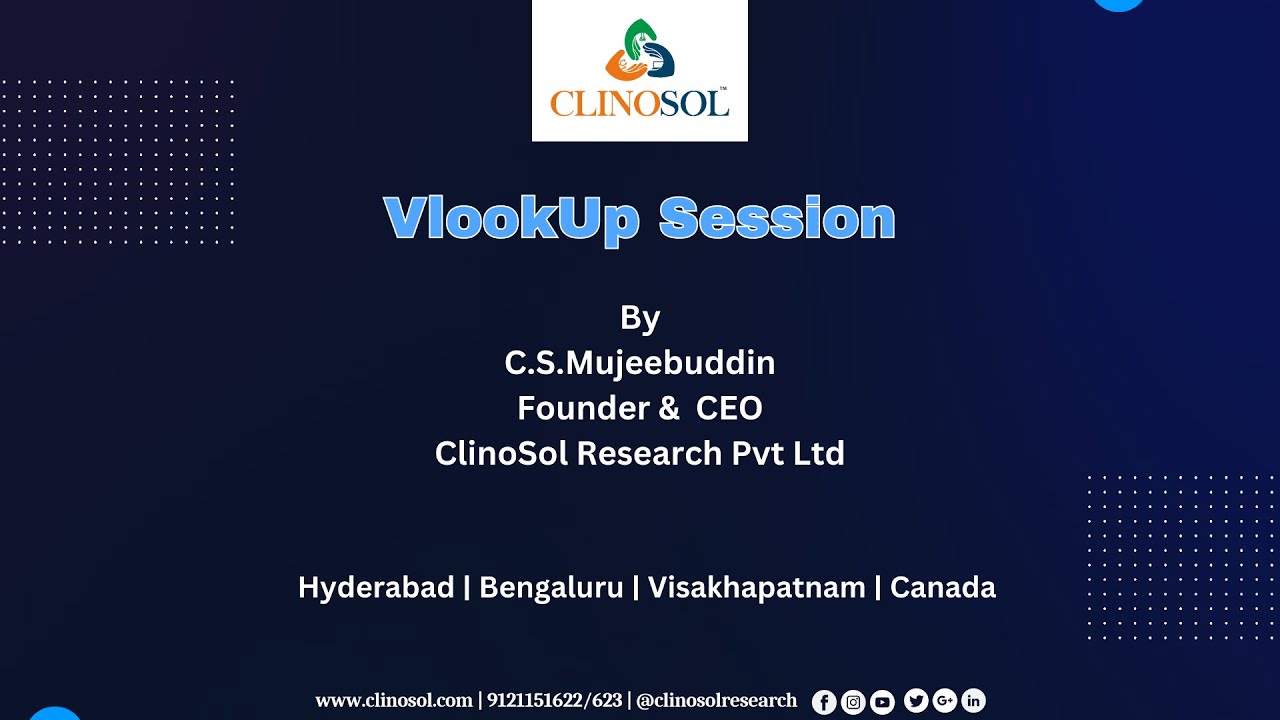 CLINOSOL™

VlookUp Session

By
C.S.Mujeebuddin
Founder & CEO
ClinoSol Research Pvt Ltd

Hyderabad | Bengaluru | Visakhapatnam | Canada

www.clinosol.com | 9121151622/623 | @clinosolresearch